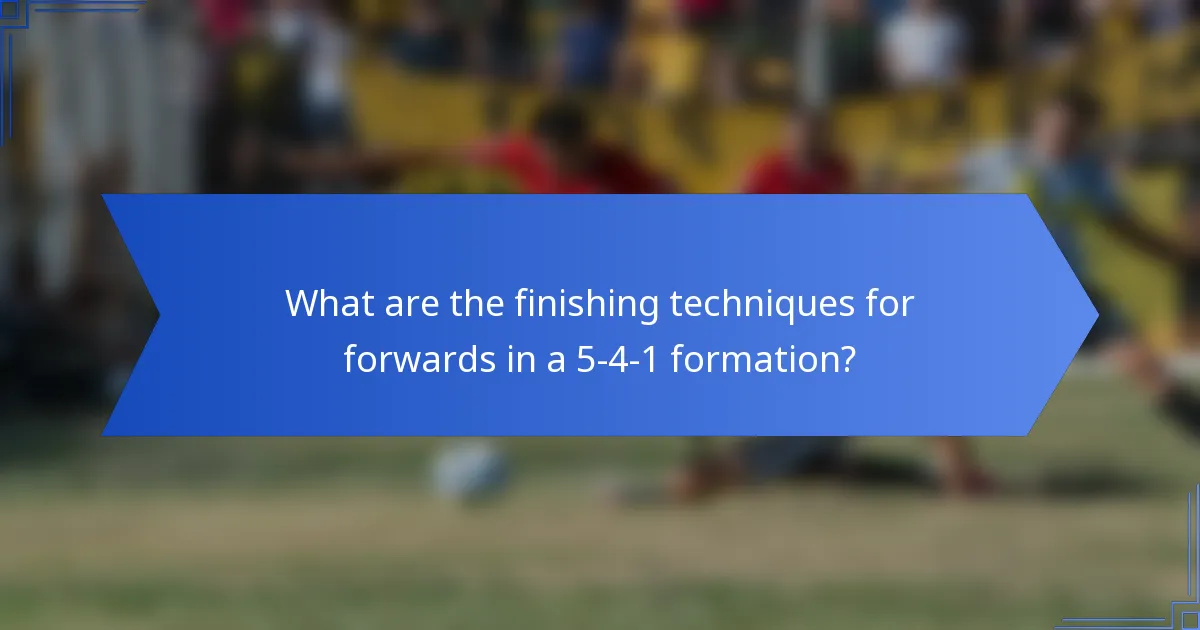 What are the finishing techniques for forwards in a 5-4-1 formation?